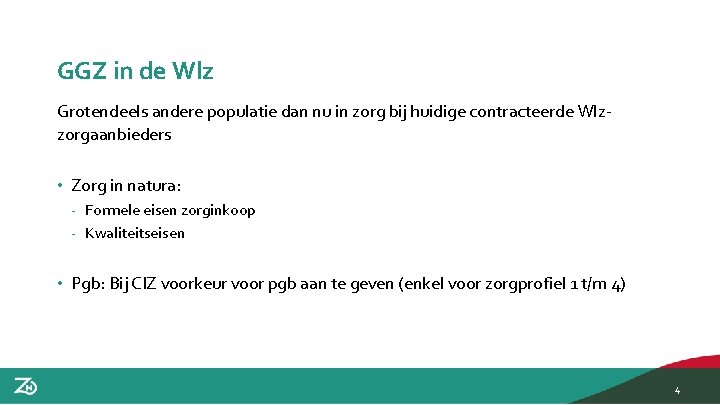 GGZ in de Wlz

Grotendeels andere populatie dan nu in zorg bij huidige contracteerde Wlz-zorgaanbieders

• Zorg in natura:
- Formele eisen zorginkoop
- Kwaliteitseisen

• Pgb: Bij CIZ voorkeur voor pgb aan te geven (enkel voor zorgprofiel 1 t/m 4)

ZN

4